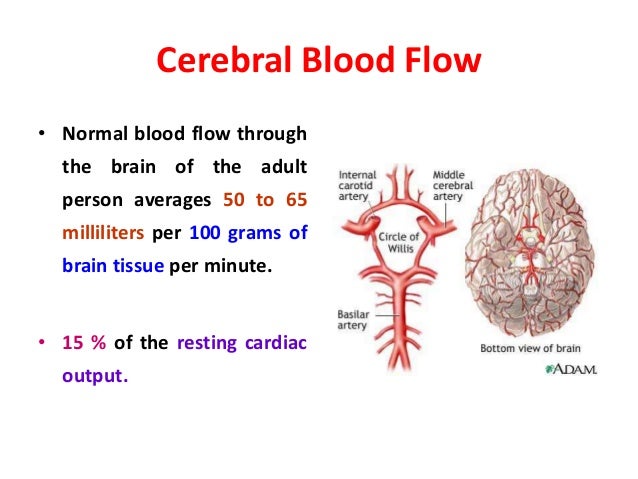 Cerebral Blood Flow

• Normal blood flow through the brain of the adult person averages 50 to 65 milliliters per 100 grams of brain tissue per minute.

• 15 % of the resting cardiac output.

Internal carotid artery

Middle cerebral artery

Circle of Willis

Basilar artery

Bottom view of brain

A.D.A.M.